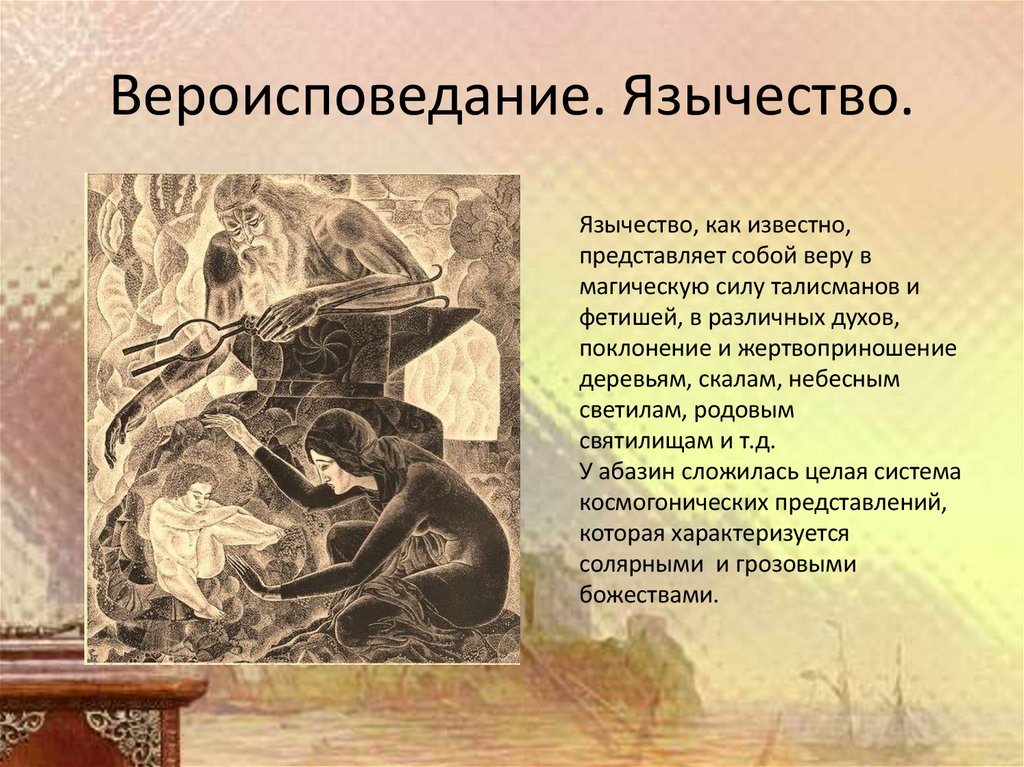 Вероисповедание. Язычество.

Язычество, как известно, представляет собой веру в магическую силу талисманов и фетишей, в различных духов, поклонение и жертвоприношение деревьям, скалам, небесным светилам, родовым святилищам и т.д.
У абазин сложилась целая система космогонических представлений, которая характеризуется солярными и грозовыми божествами.